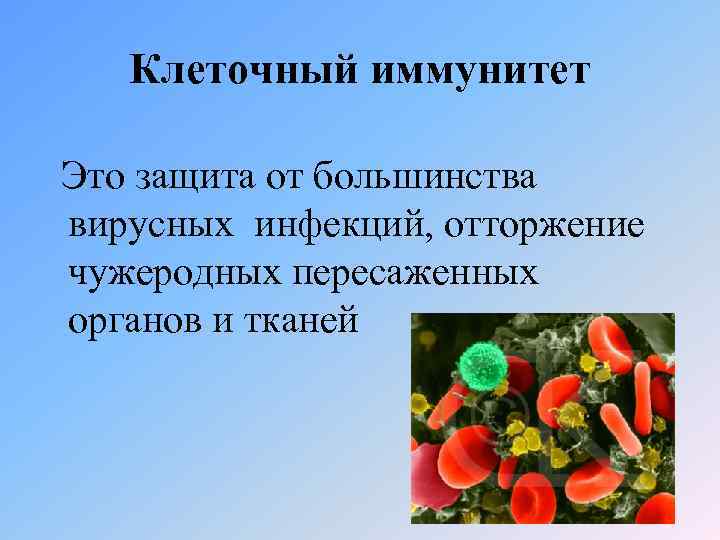 Клеточный иммунитет

Это защита от большинства вирусных инфекций, отторжение чужеродных пересаженных органов и тканей